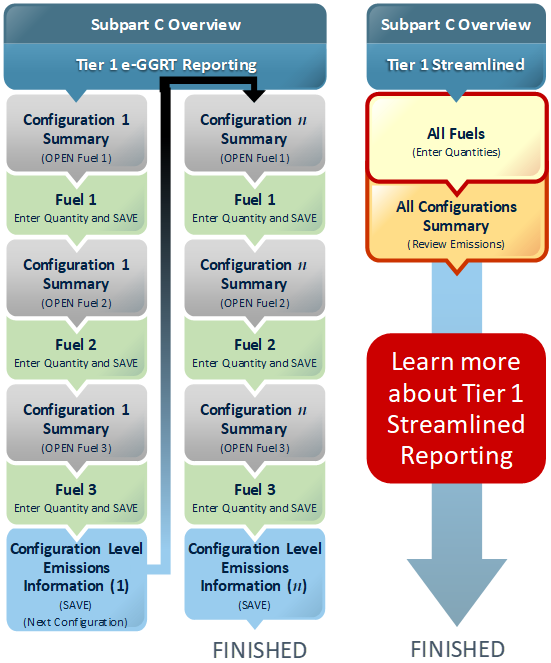 Subpart C Overview

Tier 1 e-GGRT Reporting

Configuration 1 Summary
(OPEN Fuel 1)

Fuel 1
Enter Quantity and SAVE

Configuration 1 Summary
(OPEN Fuel 2)

Fuel 2
Enter Quantity and SAVE

Configuration 1 Summary
(OPEN Fuel 3)

Fuel 3
Enter Quantity and SAVE

Configuration Level Emissions Information (1)
(SAVE)
(Next Configuration)

Configuration $n$ Summary
(OPEN Fuel 1)

Fuel 1
Enter Quantity and SAVE

Configuration $n$ Summary
(OPEN Fuel 2)

Fuel 2
Enter Quantity and SAVE

Configuration $n$ Summary
(OPEN Fuel 3)

Fuel 3
Enter Quantity and SAVE

Configuration Level Emissions Information ($n$)
(SAVE)

FINISHED

Subpart C Overview

Tier 1 Streamlined

All Fuels
(Enter Quantities)

All Configurations Summary
(Review Emissions)

Learn more about Tier 1 Streamlined Reporting

FINISHED